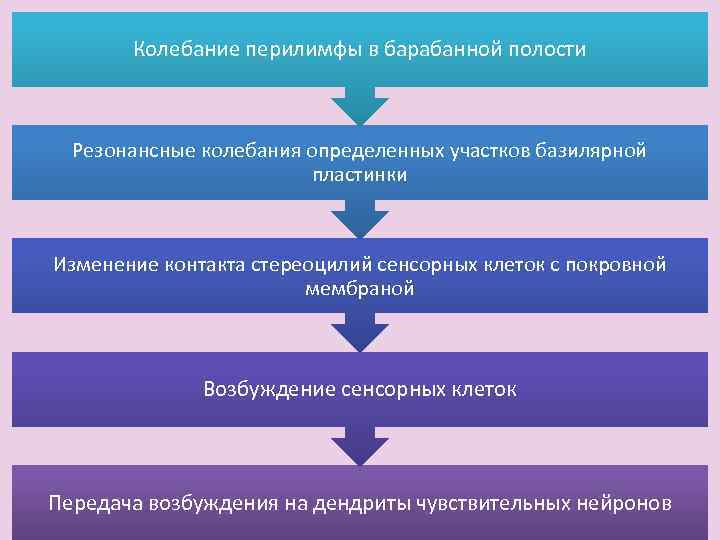 Колебание перилимфы в барабанной полости

Резонансные колебания определенных участков базилярной пластинки

Изменение контакта стереоцилий сенсорных клеток с покровной мембраной

Возбуждение сенсорных клеток

Передача возбуждения на дендриты чувствительных нейронов